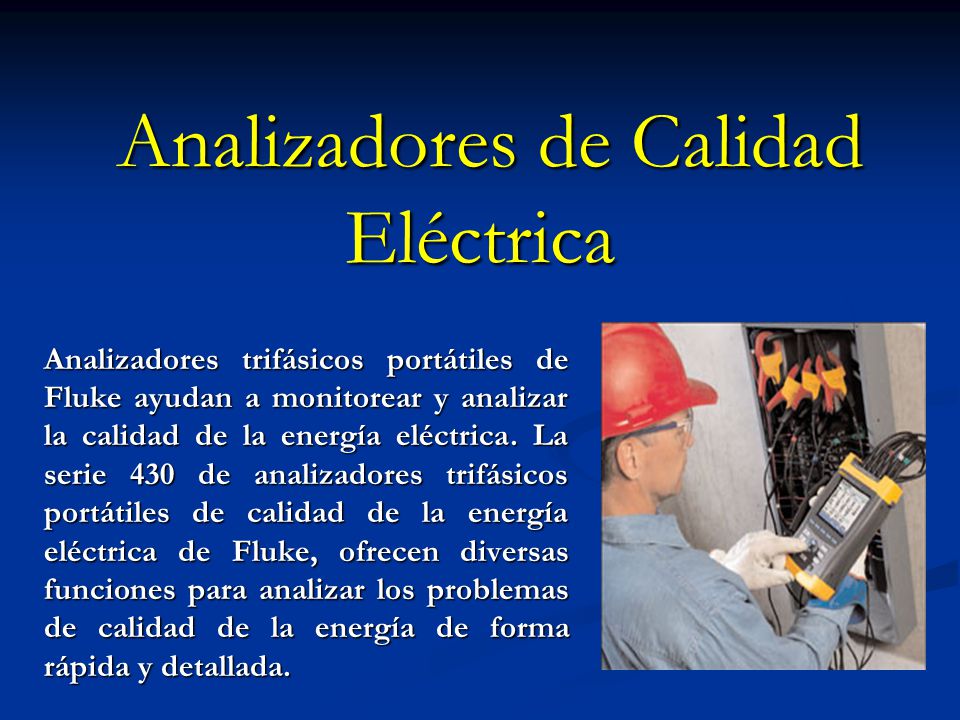 Analizadores de Calidad Eléctrica

Analizadores trifásicos portátiles de Fluke ayudan a monitorear y analizar la calidad de la energía eléctrica. La serie 430 de analizadores trifásicos portátiles de calidad de la energía eléctrica de Fluke, ofrecen diversas funciones para analizar los problemas de calidad de la energía de forma rápida y detallada.